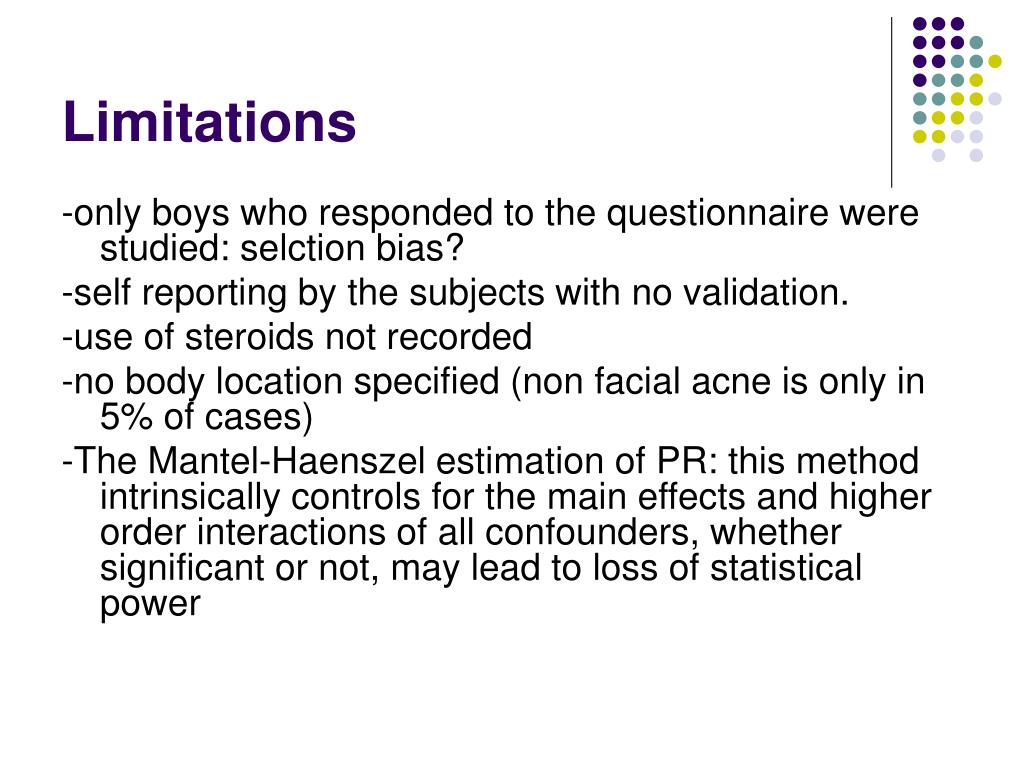 Limitations

-only boys who responded to the questionnaire were studied: selction bias?

-self reporting by the subjects with no validation.

-use of steroids not recorded

-no body location specified (non facial acne is only in 5% of cases)

-The Mantel-Haenszel estimation of PR: this method intrinsically controls for the main effects and higher order interactions of all confounders, whether significant or not, may lead to loss of statistical power